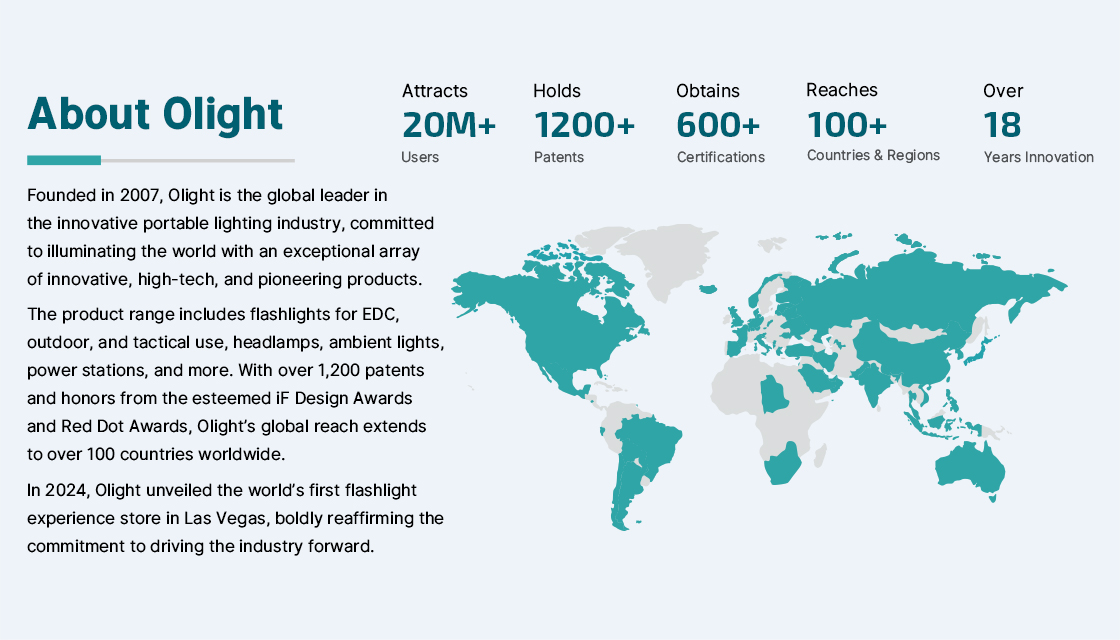 About Olight

Attracts
20M+
Users

Holds
1200+
Patents

Obtains
600+
Certifications

Reaches
100+
Countries & Regions

Over
18
Years Innovation

Founded in 2007, Olight is the global leader in the innovative portable lighting industry, committed to illuminating the world with an exceptional array of innovative, high-tech, and pioneering products.

The product range includes flashlights for EDC, outdoor, and tactical use, headlamps, ambient lights, power stations, and more. With over 1,200 patents and honors from the esteemed iF Design Awards and Red Dot Awards, Olight's global reach extends to over 100 countries worldwide.

In 2024, Olight unveiled the world's first flashlight experience store in Las Vegas, boldly reaffirming the commitment to driving the industry forward.